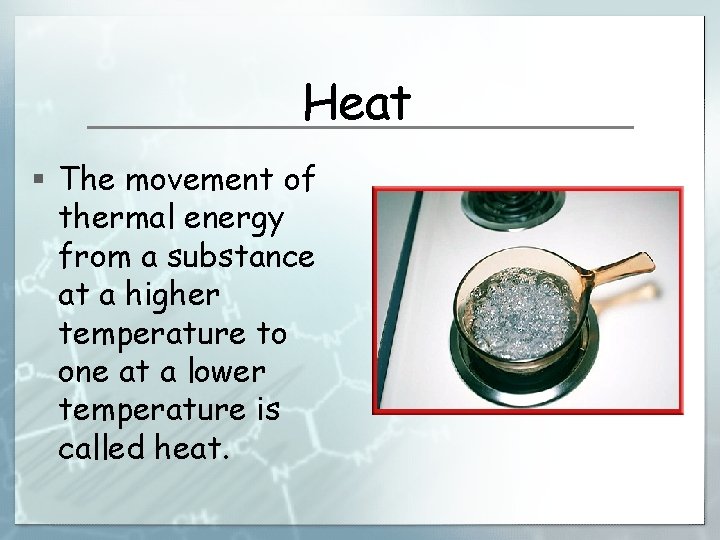 Heat

▪ The movement of thermal energy from a substance at a higher temperature to one at a lower temperature is called heat.